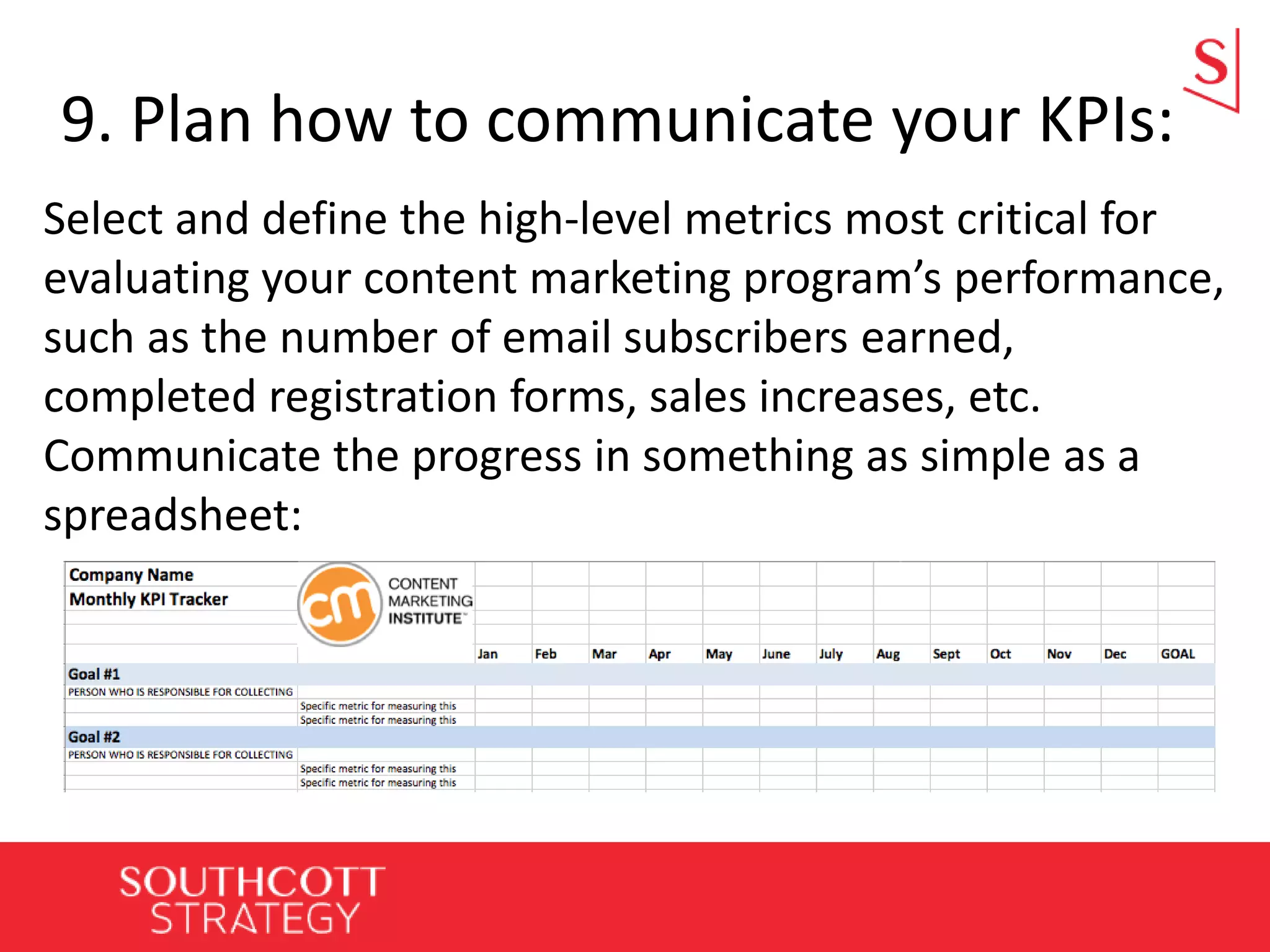 S

9. Plan how to communicate your KPIs:

Select and define the high-level metrics most critical for evaluating your content marketing program's performance, such as the number of email subscribers earned, completed registration forms, sales increases, etc. Communicate the progress in something as simple as a spreadsheet:

Company Name
Monthly KPI Tracker

cm CONTENT MARKETING INSTITUTE™

| | | Jan | Feb | Mar | Apr | May | June | July | Aug | Sept | Oct | Nov | Dec | GOAL |
|---|---|---|---|---|---|---|---|---|---|---|---|---|---|---|
| Goal #1 | | | | | | | | | | | | | | |
| PERSON WHO IS RESPONSIBLE FOR COLLECTING | | | | | | | | | | | | | | |
| | Specific metric for measuring this | | | | | | | | | | | | | |
| | Specific metric for measuring this | | | | | | | | | | | | | |
| Goal #2 | | | | | | | | | | | | | | |
| PERSON WHO IS RESPONSIBLE FOR COLLECTING | | | | | | | | | | | | | | |
| | Specific metric for measuring this | | | | | | | | | | | | | |
| | Specific metric for measuring this | | | | | | | | | | | | | |

SOUTHCOTT STRATEGY